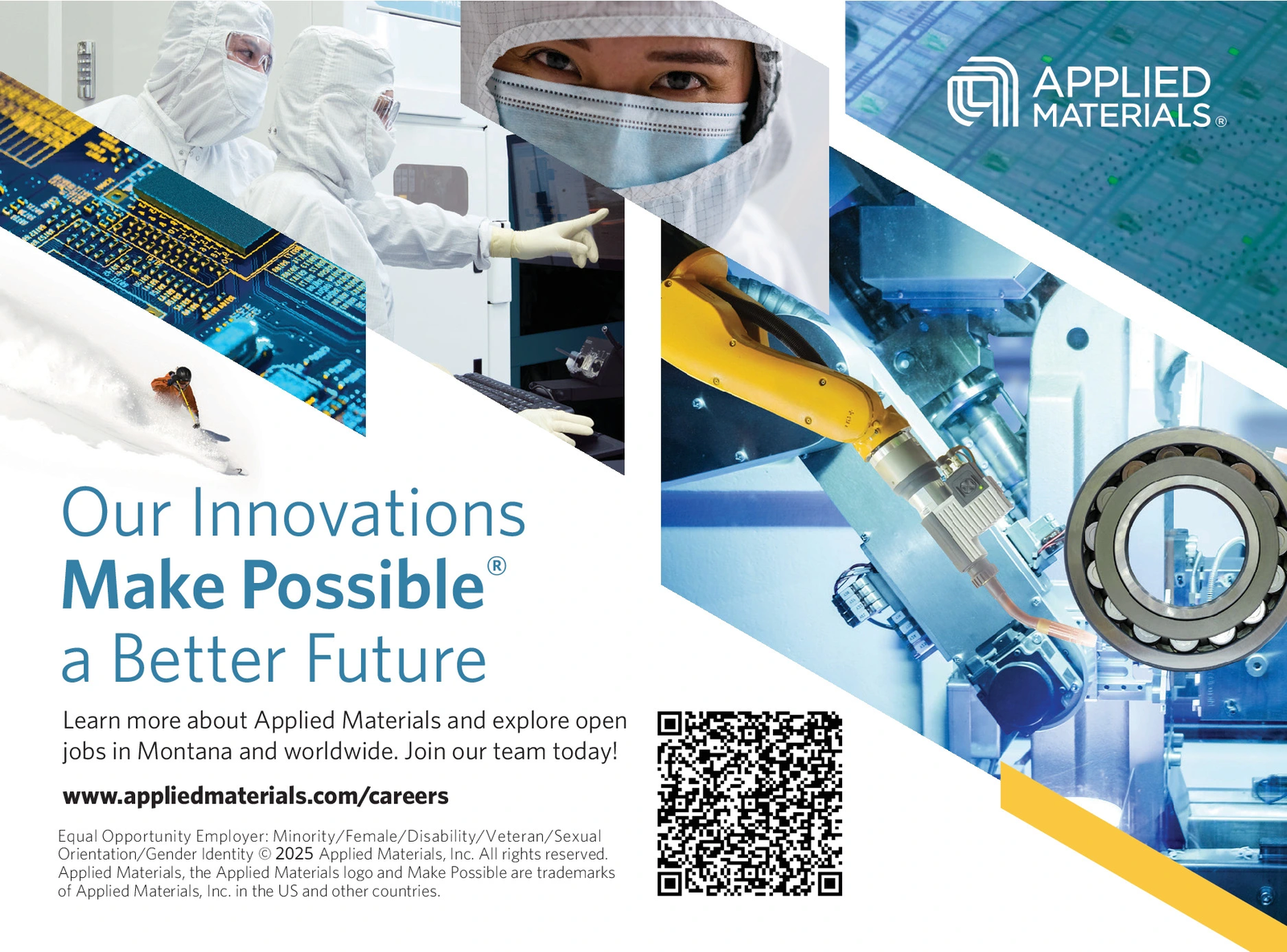 APPLIED MATERIALS®

Our Innovations
Make Possible®
a Better Future

Learn more about Applied Materials and explore open jobs in Montana and worldwide. Join our team today!

www.appliedmaterials.com/careers

Equal Opportunity Employer: Minority/Female/Disability/Veteran/Sexual Orientation/Gender Identity © 2025 Applied Materials, Inc. All rights reserved. Applied Materials, the Applied Materials logo and Make Possible are trademarks of Applied Materials, Inc. in the US and other countries.